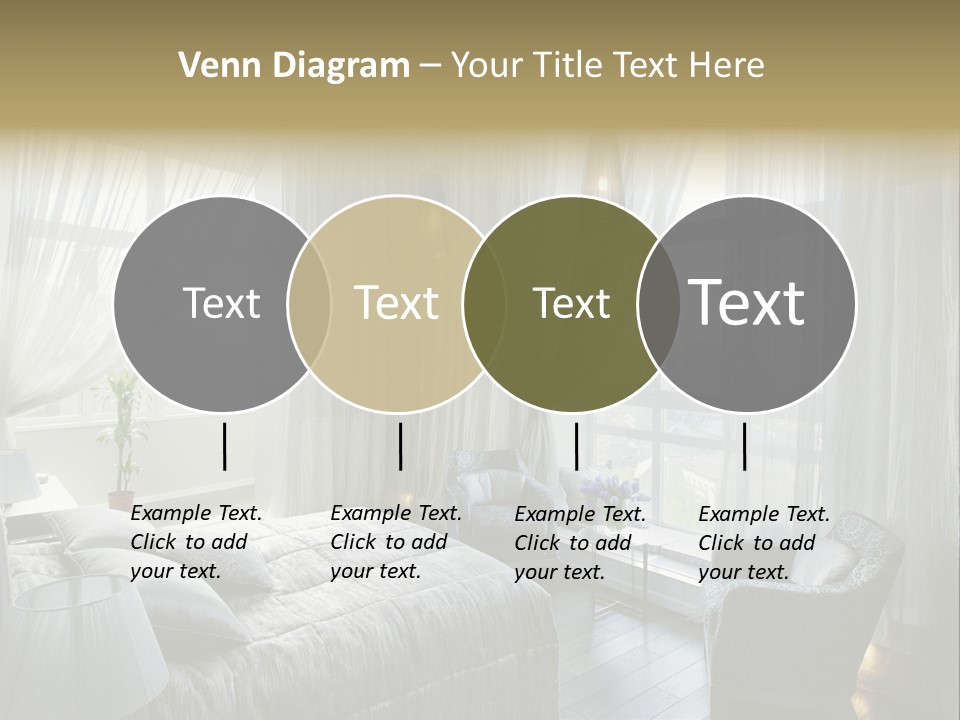 Venn Diagram – Your Title Text Here

Text

Text

Text

Text

Example Text. Click to add your text.

Example Text. Click to add your text.

Example Text. Click to add your text.

Example Text. Click to add your text.